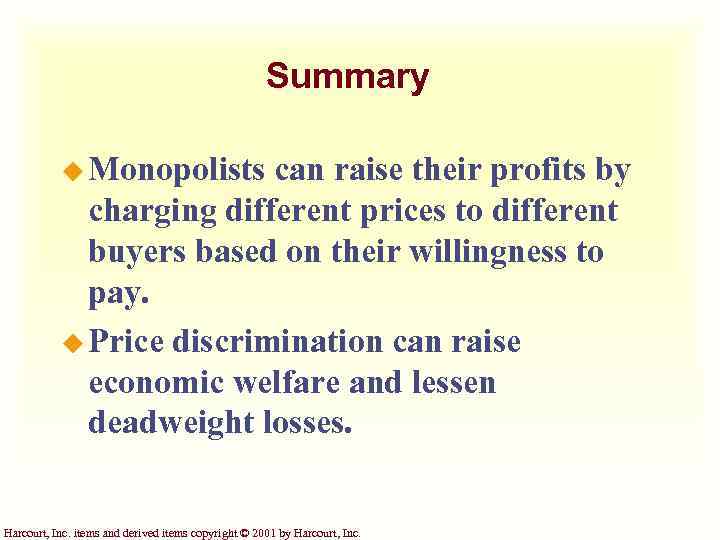 Summary

◆ Monopolists can raise their profits by charging different prices to different buyers based on their willingness to pay.

◆ Price discrimination can raise economic welfare and lessen deadweight losses.

Harcourt, Inc. items and derived items copyright © 2001 by Harcourt, Inc.